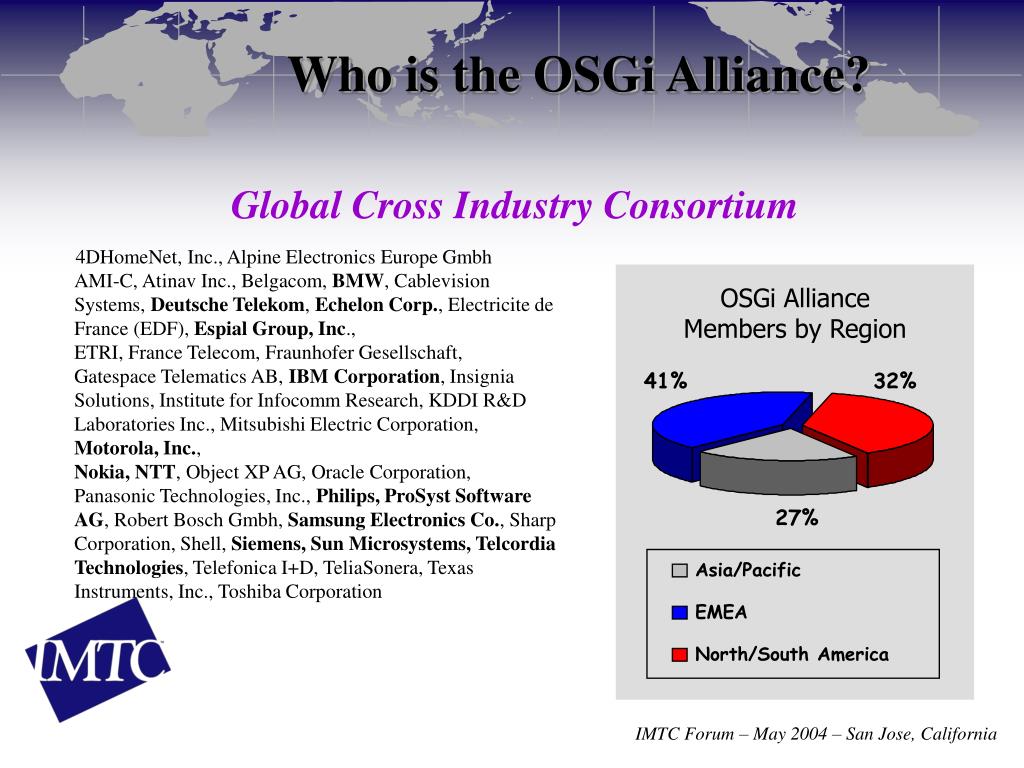 Who is the OSGi Alliance?

Global Cross Industry Consortium

4DHomeNet, Inc., Alpine Electronics Europe Gmbh AMI-C, Atinav Inc., Belgacom, BMW, Cablevision Systems, Deutsche Telekom, Echelon Corp., Electricite de France (EDF), Espial Group, Inc., ETRI, France Telecom, Fraunhofer Gesellschaft, Gatespace Telematics AB, IBM Corporation, Insignia Solutions, Institute for Infocomm Research, KDDI R&D Laboratories Inc., Mitsubishi Electric Corporation, Motorola, Inc., Nokia, NTT, Object XP AG, Oracle Corporation, Panasonic Technologies, Inc., Philips, ProSyst Software AG, Robert Bosch Gmbh, Samsung Electronics Co., Sharp Corporation, Shell, Siemens, Sun Microsystems, Telcordia Technologies, Telefonica I+D, TeliaSonera, Texas Instruments, Inc., Toshiba Corporation

OSGi Alliance Members by Region

41%

32%

27%

Asia/Pacific

EMEA

North/South America

IMTC

IMTC Forum – May 2004 – San Jose, California